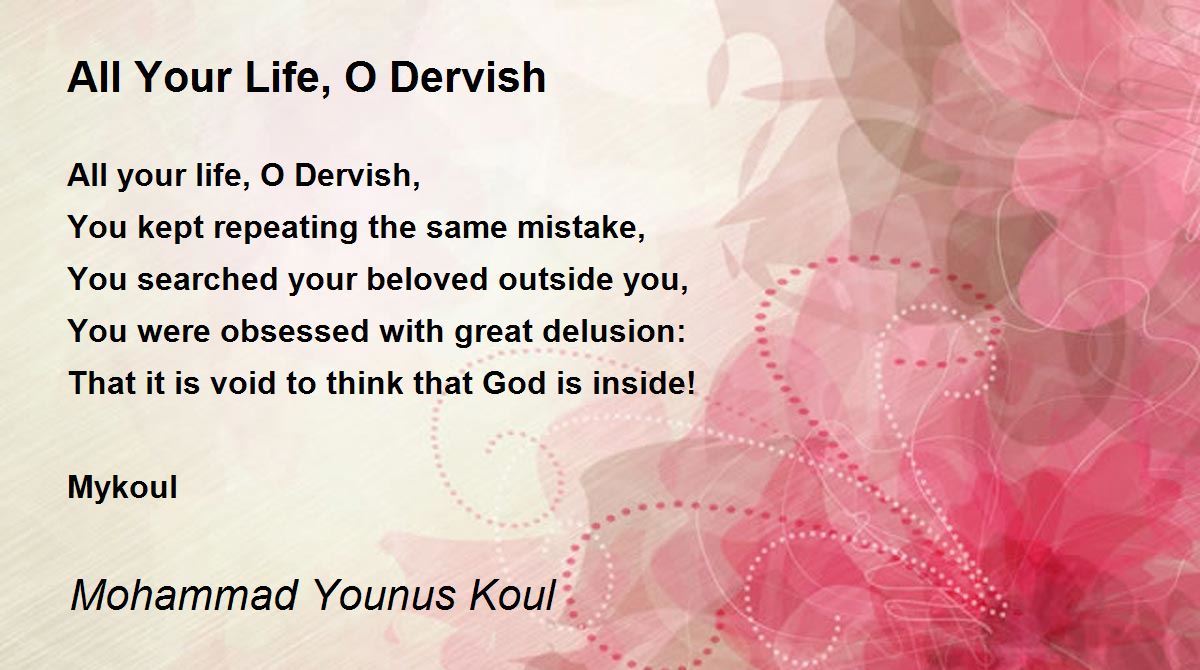 All Your Life, O Dervish

All your life, O Dervish,
You kept repeating the same mistake,
You searched your beloved outside you,
You were obsessed with great delusion:
That it is void to think that God is inside!

Mykoul

Mohammad Younus Koul